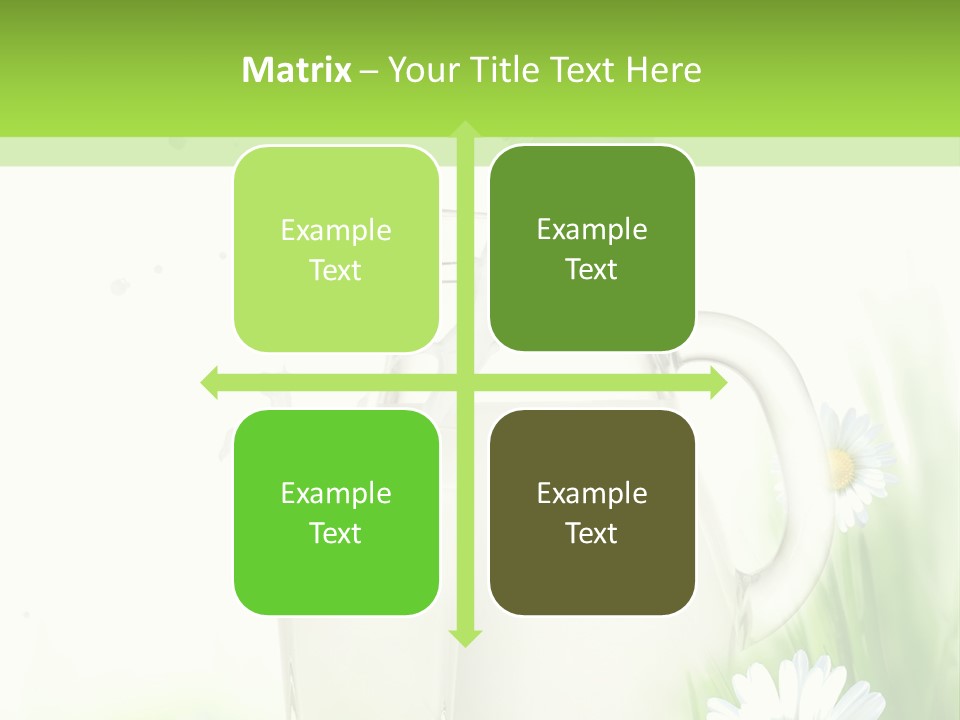 Matrix – Your Title Text Here

Example Text

Example Text

Example Text

Example Text